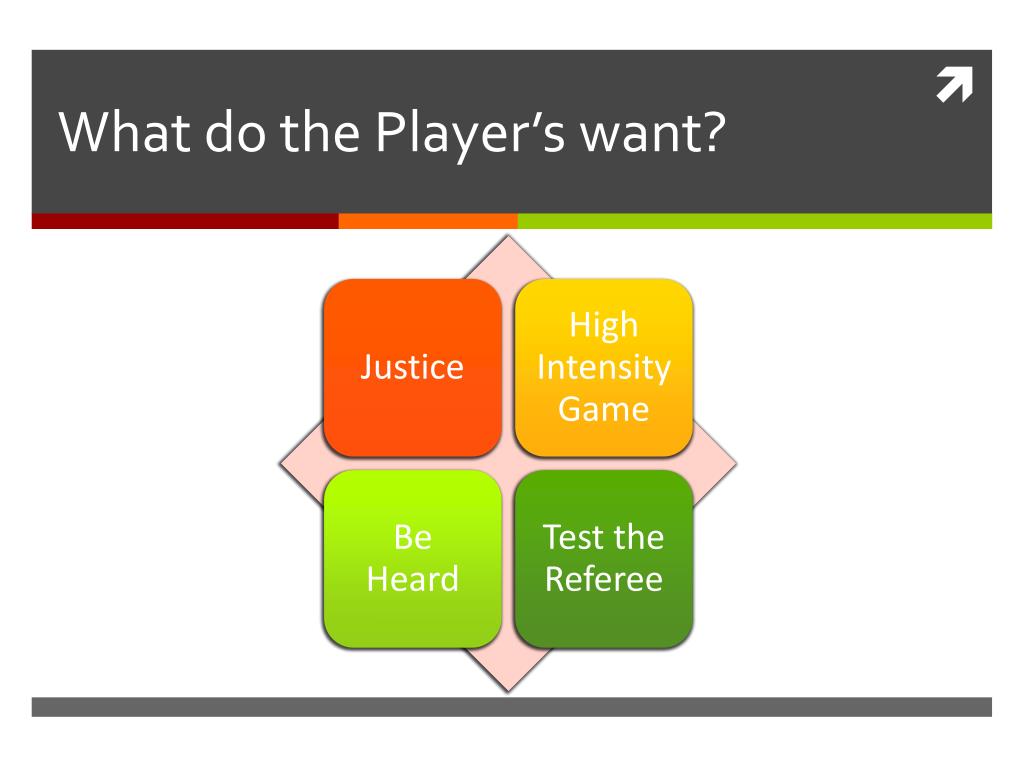 What do the Player's want?

Justice

High Intensity Game

Be Heard

Test the Referee